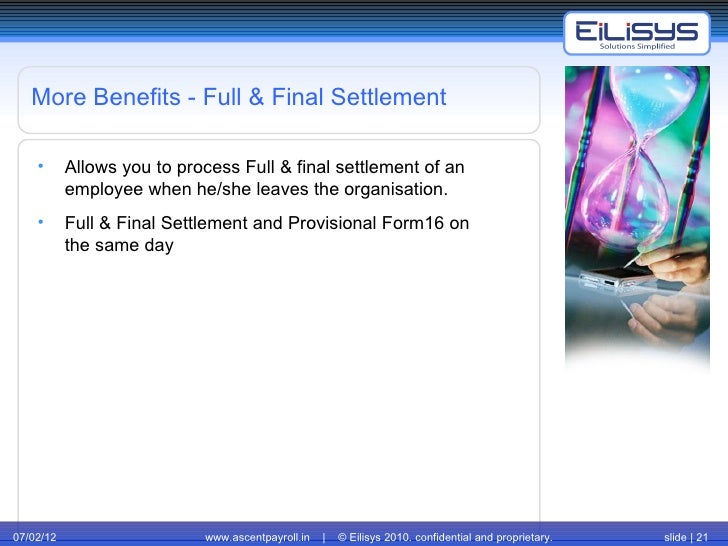 EiLiSYS
Solutions Simplified

More Benefits - Full & Final Settlement

• Allows you to process Full & final settlement of an employee when he/she leaves the organisation.

• Full & Final Settlement and Provisional Form16 on the same day

07/02/12 www.ascentpayroll.in | © Eilisys 2010. confidential and proprietary. slide | 21